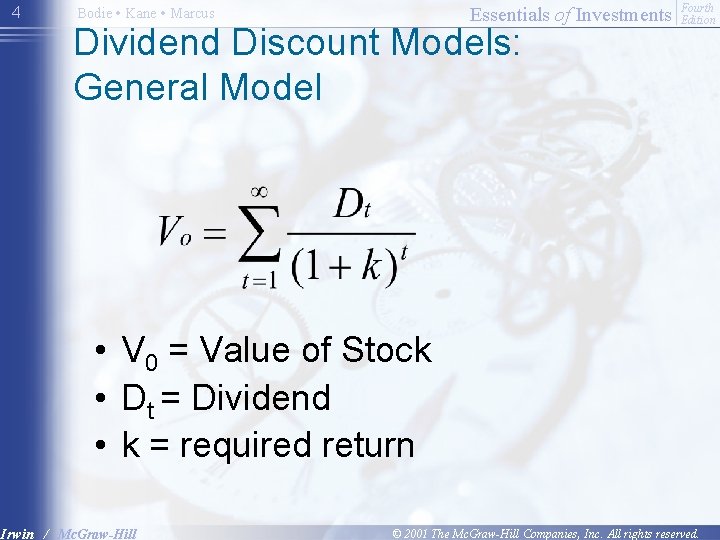 4

Bodie • Kane • Marcus

Essentials of Investments Fourth Edition

Dividend Discount Models: General Model

$V_o = \sum_{t=1}^{\infty} \frac{D_t}{(1+k)^t}$

• $V_0$ = Value of Stock
• $D_t$ = Dividend
• k = required return

Irwin / McGraw-Hill

© 2001 The McGraw-Hill Companies, Inc. All rights reserved.